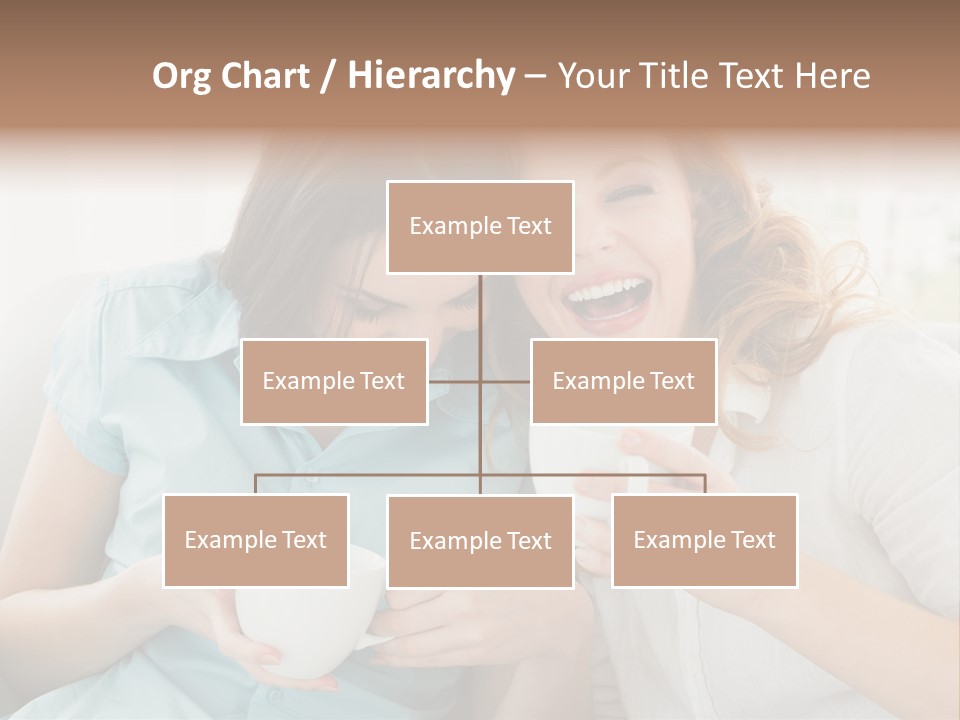 Org Chart / Hierarchy – Your Title Text Here

Example Text

Example Text

Example Text

Example Text

Example Text

Example Text